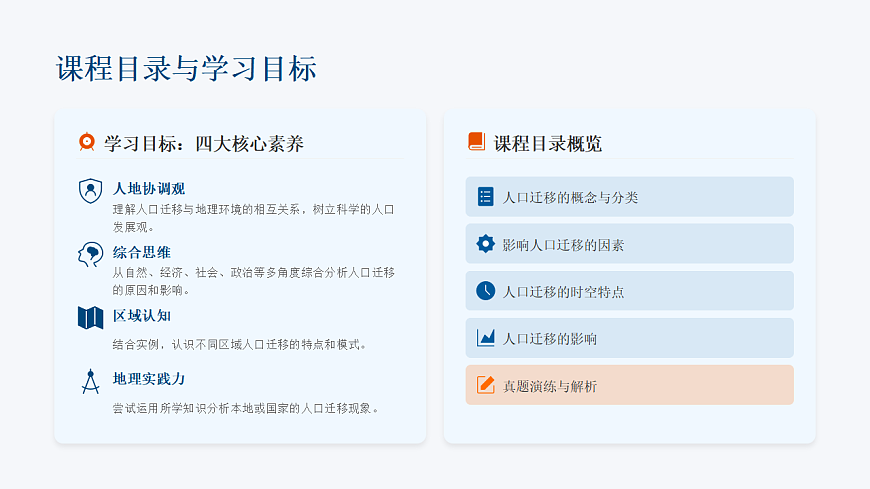 课程目录与学习目标

学习目标：四大核心素养

人地协调观

理解人口迁移与地理环境的相互关系，树立科学的人口发展观。

综合思维

从自然、经济、社会、政治等多角度综合分析人口迁移的原因和影响。

区域认知

结合实例，认识不同区域人口迁移的特点和模式。

地理实践力

尝试运用所学知识分析本地或国家的人口迁移现象。

课程目录概览

人口迁移的概念与分类

影响人口迁移的因素

人口迁移的时空特点

人口迁移的影响

真题演练与解析